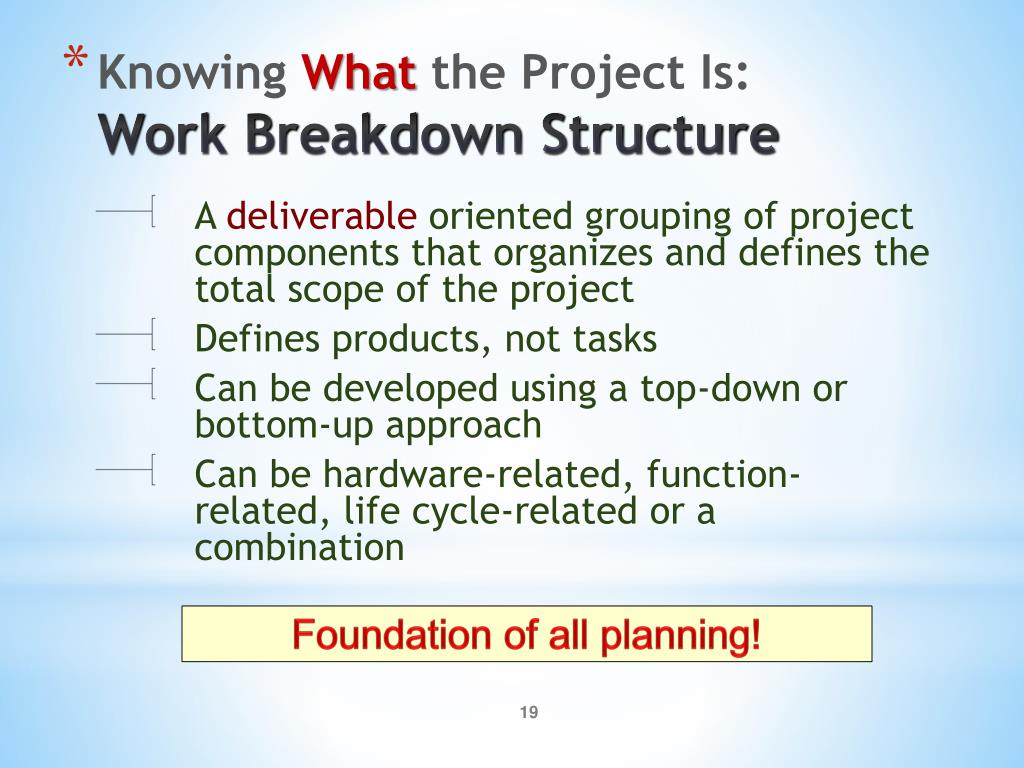 * Knowing What the Project Is:
Work Breakdown Structure

A deliverable oriented grouping of project components that organizes and defines the total scope of the project

Defines products, not tasks

Can be developed using a top-down or bottom-up approach

Can be hardware-related, function-related, life cycle-related or a combination

Foundation of all planning!

19